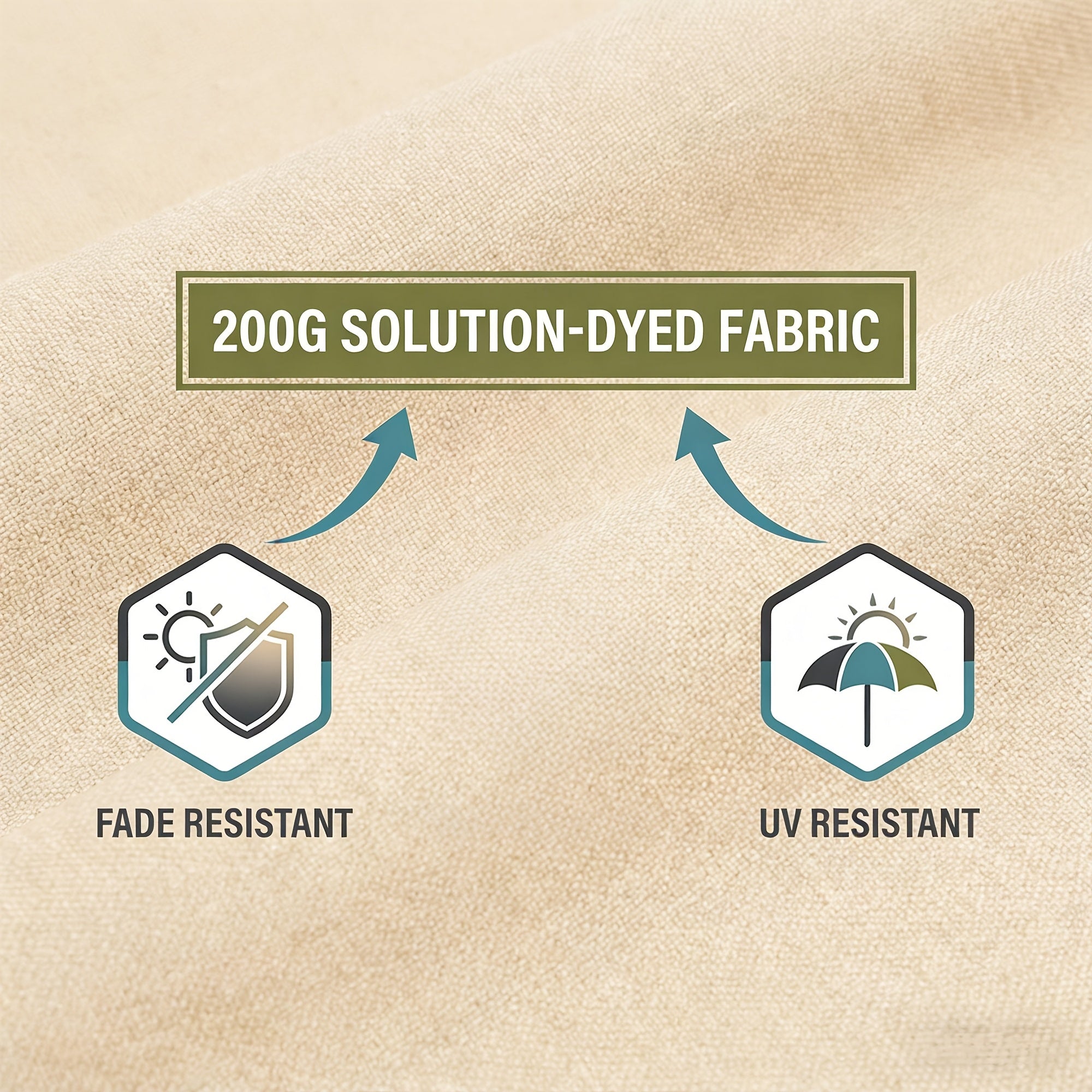 200G SOLUTION-DYED FABRIC

FADE RESISTANT

UV RESISTANT